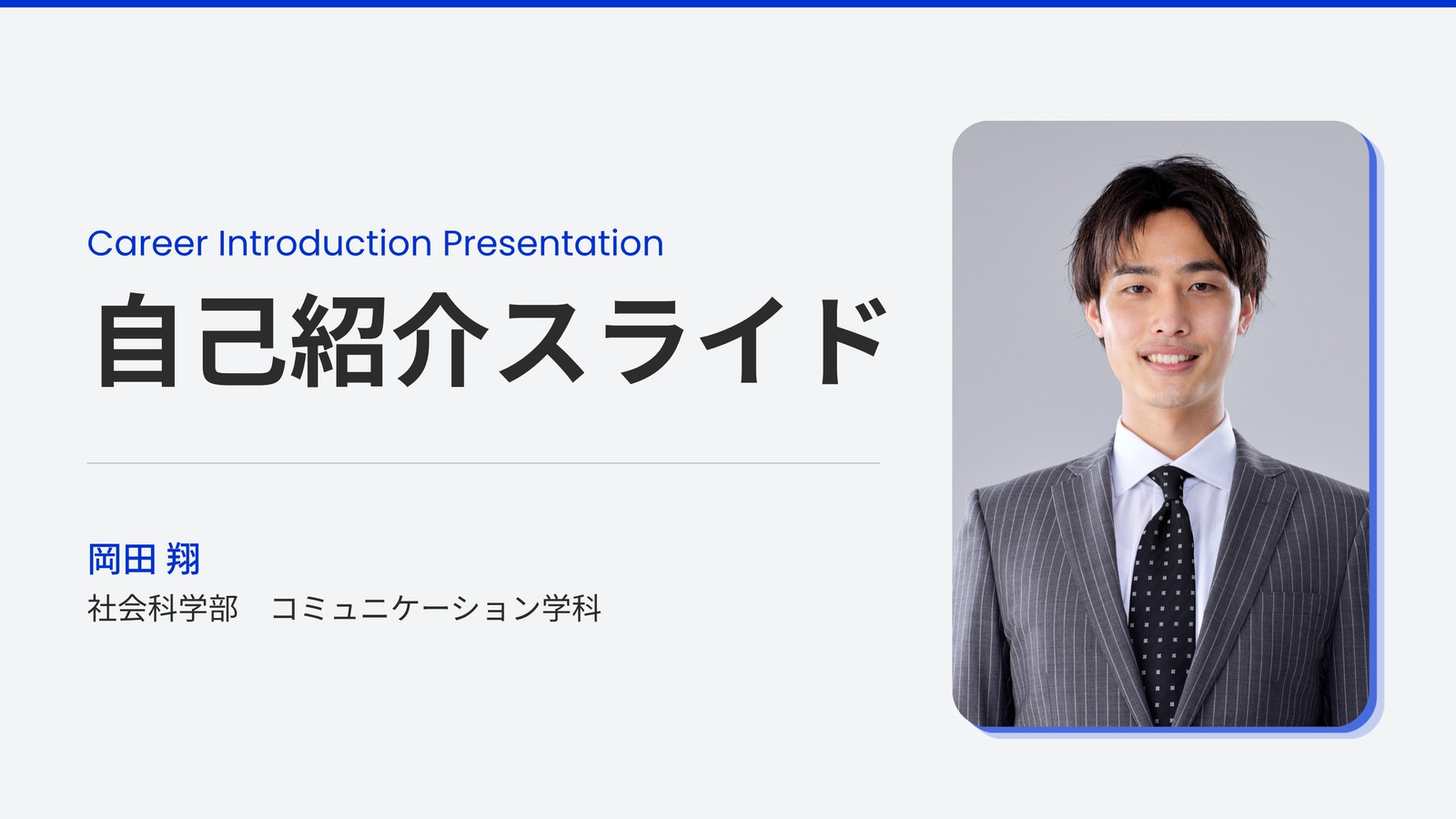 Career Introduction Presentation

自己紹介スライド

岡田 翔

社会科学部　コミュニケーション学科